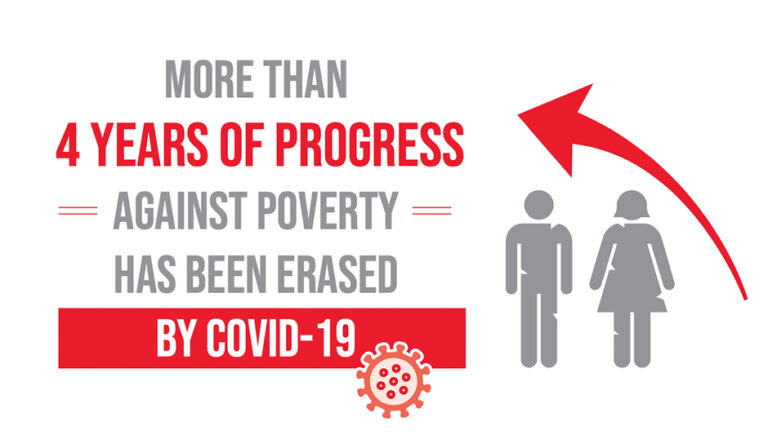 MORE THAN
4 YEARS OF PROGRESS
AGAINST POVERTY
HAS BEEN ERASED
BY COVID-19